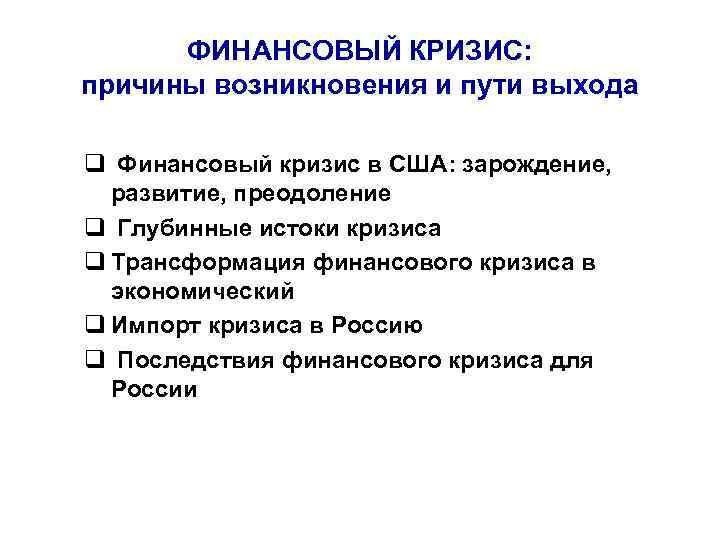 ФИНАНСОВЫЙ КРИЗИС:
причины возникновения и пути выхода

❑ Финансовый кризис в США: зарождение, развитие, преодоление
❑ Глубинные истоки кризиса
❑ Трансформация финансового кризиса в экономический
❑ Импорт кризиса в Россию
❑ Последствия финансового кризиса для России